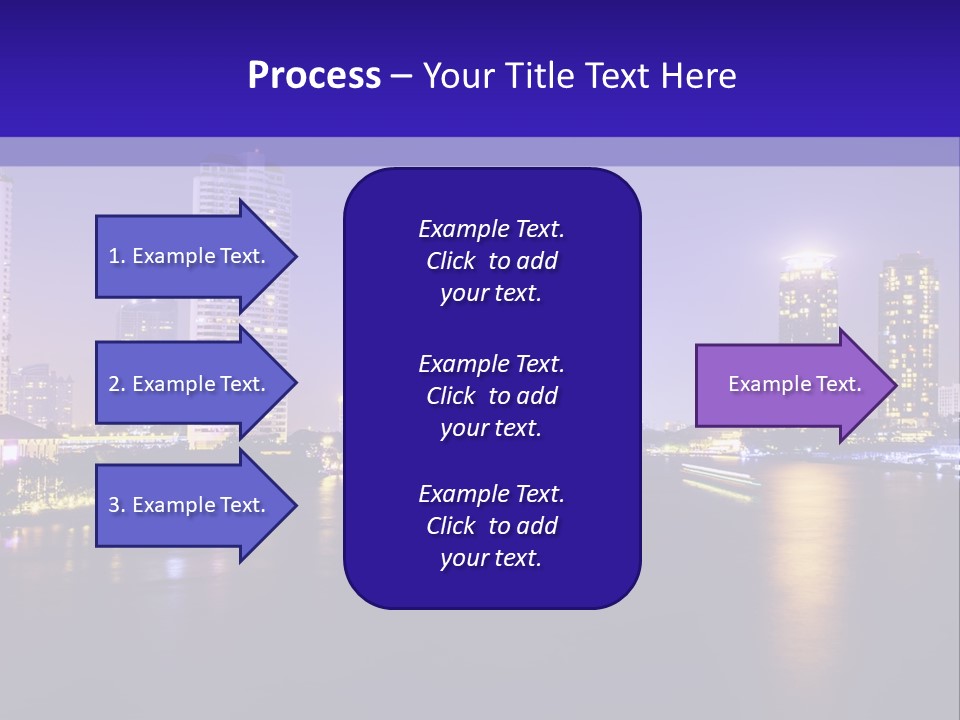 Process – Your Title Text Here

1. Example Text.

2. Example Text.

3. Example Text.

Example Text. Click to add your text.

Example Text. Click to add your text.

Example Text. Click to add your text.

Example Text.